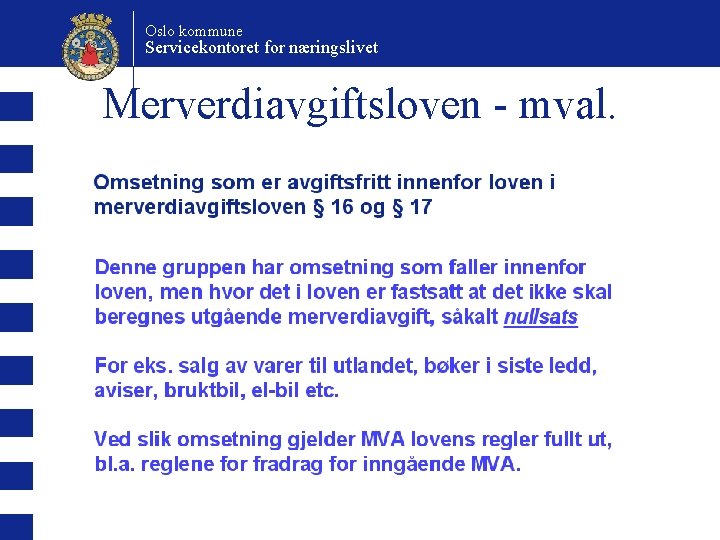 Oslo kommune
Servicekontoret for næringslivet

Merverdiavgiftsloven - mval.

Omsetning som er avgiftsfritt innenfor loven i merverdiavgiftsloven § 16 og § 17

Denne gruppen har omsetning som faller innenfor loven, men hvor det i loven er fastsatt at det ikke skal beregnes utgående merverdiavgift, såkalt nullsats

For eks. salg av varer til utlandet, bøker i siste ledd, aviser, bruktbil, el-bil etc.

Ved slik omsetning gjelder MVA lovens regler fullt ut, bl.a. reglene for fradrag for inngående MVA.